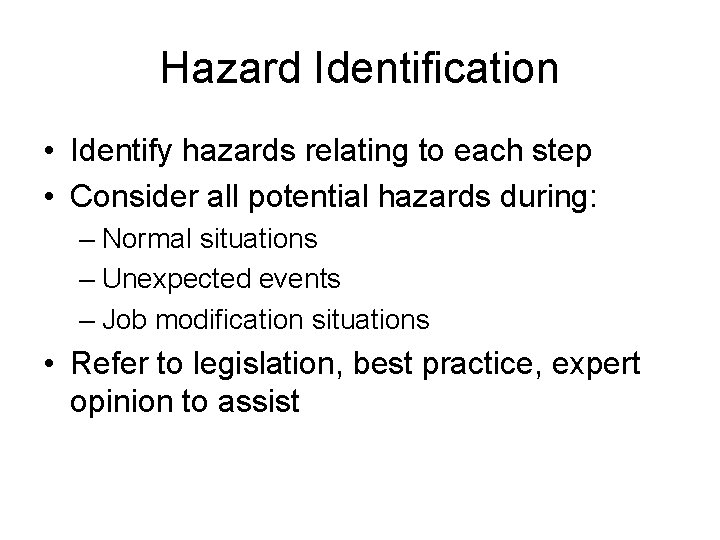 Hazard Identification

• Identify hazards relating to each step
• Consider all potential hazards during:
– Normal situations
– Unexpected events
– Job modification situations
• Refer to legislation, best practice, expert opinion to assist